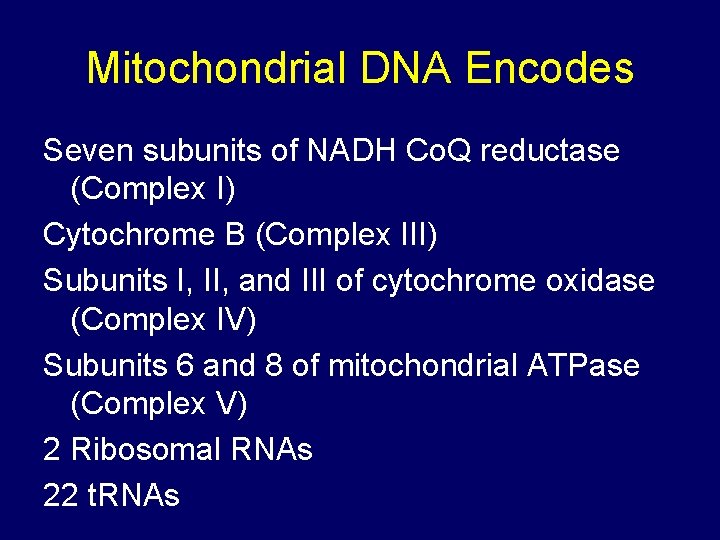 Mitochondrial DNA Encodes

Seven subunits of NADH CoQ reductase (Complex I)

Cytochrome B (Complex III)

Subunits I, II, and III of cytochrome oxidase (Complex IV)

Subunits 6 and 8 of mitochondrial ATPase (Complex V)

2 Ribosomal RNAs

22 tRNAs